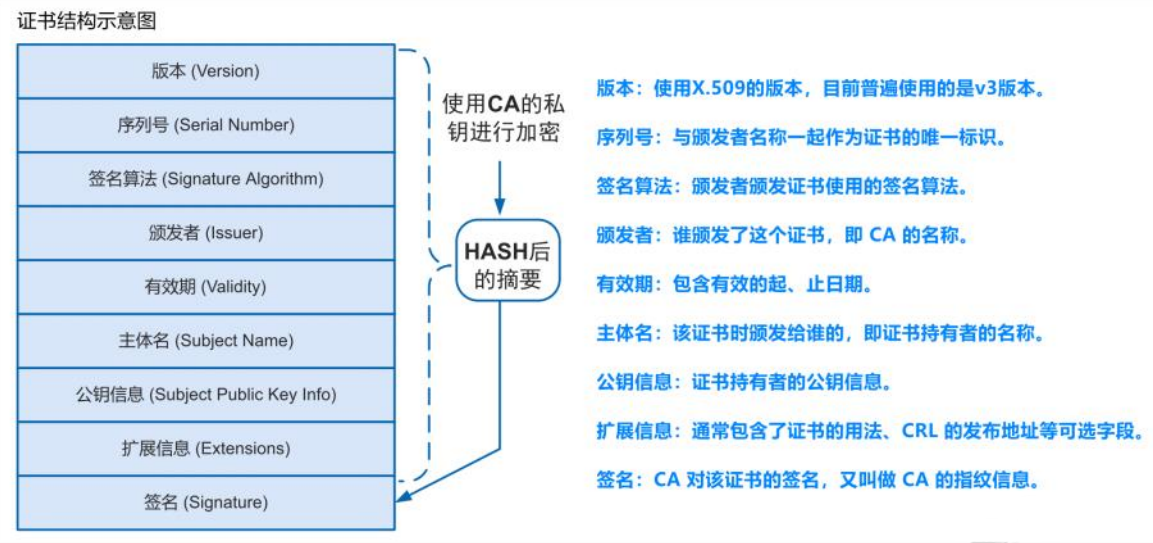 证书结构示意图

版本 (Version)

序列号 (Serial Number)

签名算法 (Signature Algorithm)

颁发者 (Issuer)

有效期 (Validity)

主体名 (Subject Name)

公钥信息 (Subject Public Key Info)

扩展信息 (Extensions)

签名 (Signature)

使用CA的私钥进行加密

HASH后的摘要

版本：使用X.509的版本，目前普遍使用的是v3版本。

序列号：与颁发者名称一起作为证书的唯一标识。

签名算法：颁发者颁发证书使用的签名算法。

颁发者：谁颁发了这个证书，即 CA 的名称。

有效期：包含有效的起、止日期。

主体名：该证书时颁发给谁的，即证书持有者的名称。

公钥信息：证书持有者的公钥信息。

扩展信息：通常包含了证书的用法、CRL 的发布地址等可选字段。

签名：CA 对该证书的签名，又叫做 CA 的指纹信息。